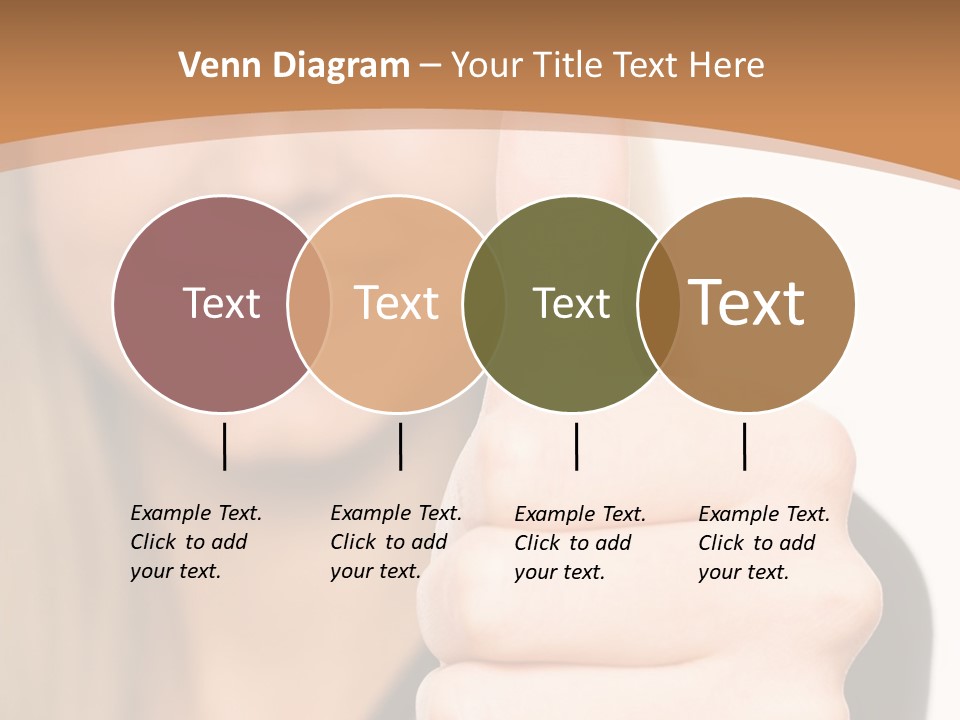 Venn Diagram – Your Title Text Here

Text

Text

Text

Text

Example Text. Click to add your text.

Example Text. Click to add your text.

Example Text. Click to add your text.

Example Text. Click to add your text.